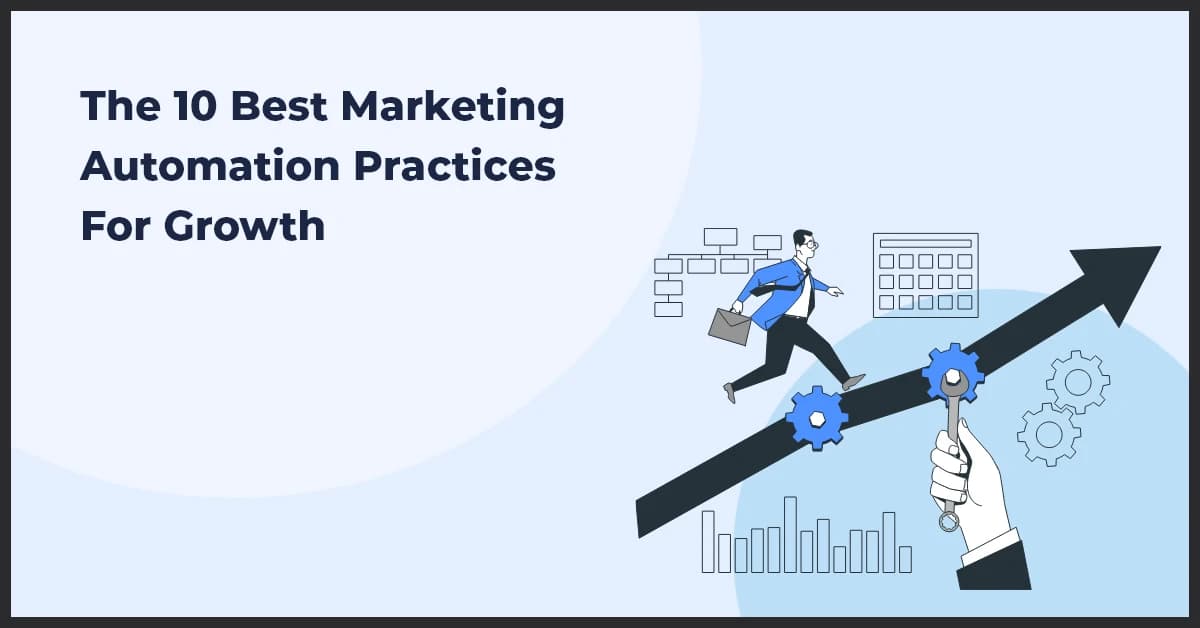 The 10 Best Marketing Automation Practices For Growth